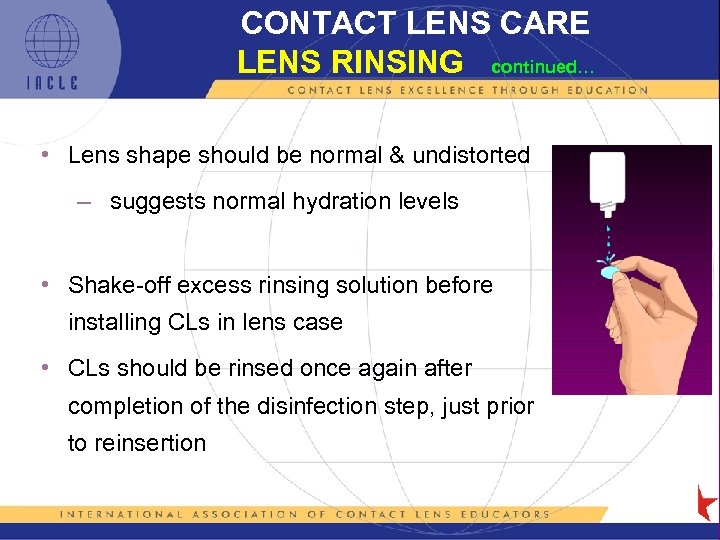 IACLE

CONTACT LENS CARE
LENS RINSING continued…

CONTACT LENS EXCELLENCE THROUGH EDUCATION

• Lens shape should be normal & undistorted
– suggests normal hydration levels

• Shake-off excess rinsing solution before installing CLs in lens case

• CLs should be rinsed once again after completion of the disinfection step, just prior to reinsertion

INTERNATIONAL ASSOCIATION OF CONTACT LENS EDUCATORS